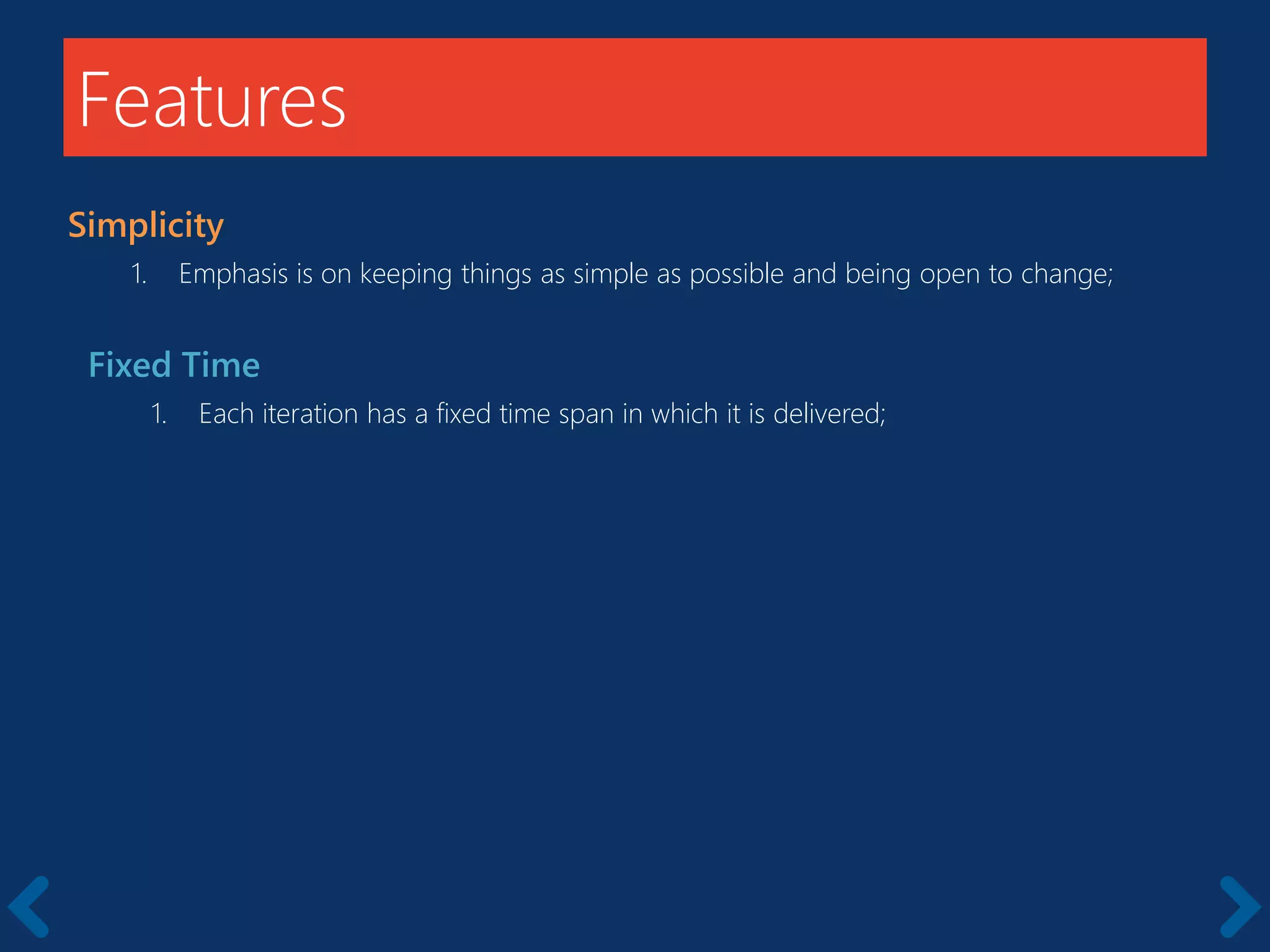 Features

Simplicity

1. Emphasis is on keeping things as simple as possible and being open to change;

Fixed Time

1. Each iteration has a fixed time span in which it is delivered;